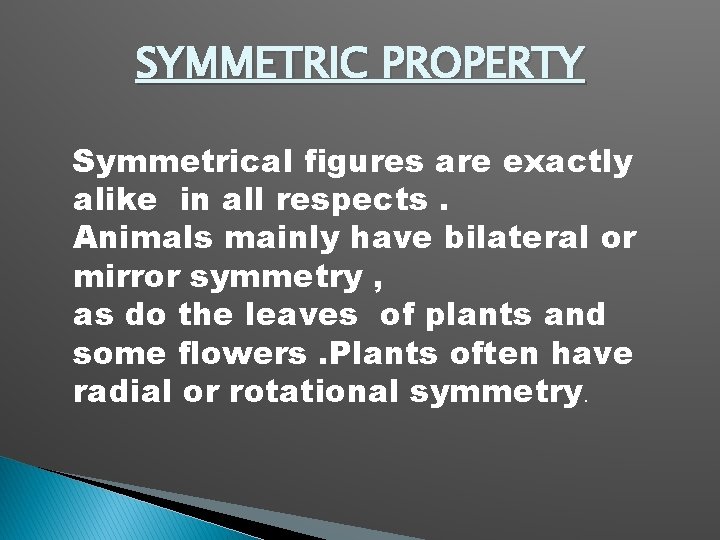 SYMMETRIC PROPERTY

Symmetrical figures are exactly alike in all respects .
Animals mainly have bilateral or mirror symmetry ,
as do the leaves of plants and some flowers .Plants often have radial or rotational symmetry.